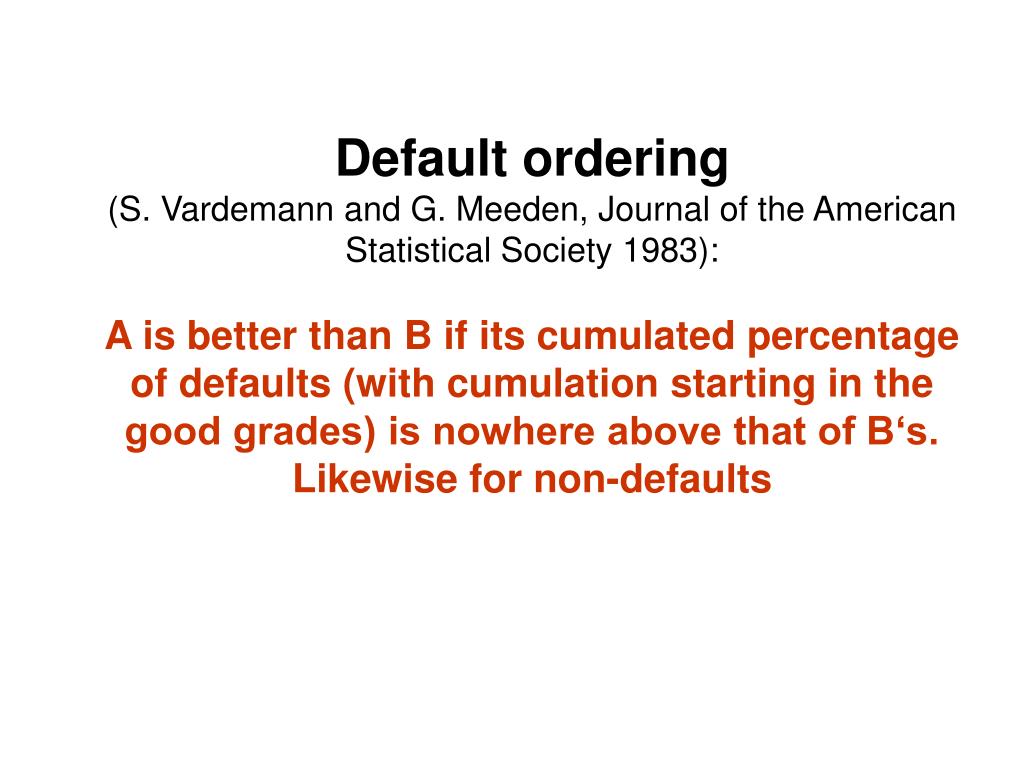 Default ordering
(S. Vardemann and G. Meeden, Journal of the American Statistical Society 1983):

A is better than B if its cumulated percentage of defaults (with cumulation starting in the good grades) is nowhere above that of B‘s. Likewise for non-defaults